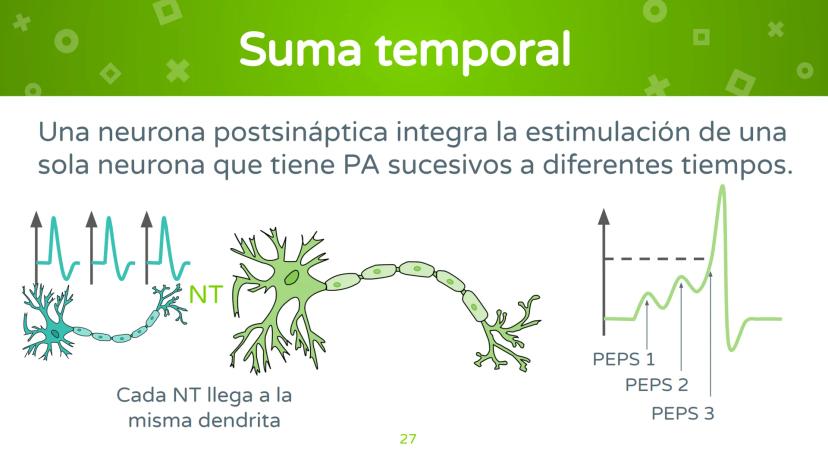 Suma temporal

Una neurona postsináptica integra la estimulación de una sola neurona que tiene PA sucesivos a diferentes tiempos.

NT

Cada NT llega a la misma dendrita

PEPS 1
PEPS 2
PEPS 3

27